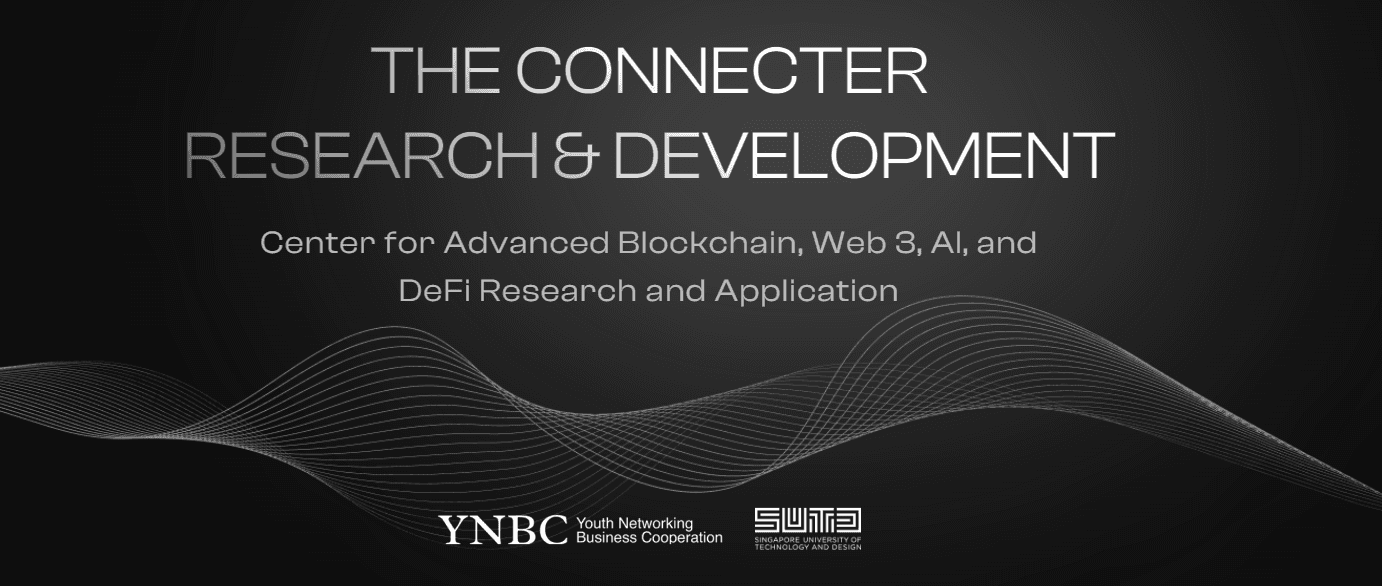 THE CONNECTER
RESEARCH & DEVELOPMENT

Center for Advanced Blockchain, Web 3, AI, and DeFi Research and Application

YNBC Youth Networking Business Cooperation

SUTD SINGAPORE UNIVERSITY OF TECHNOLOGY AND DESIGN